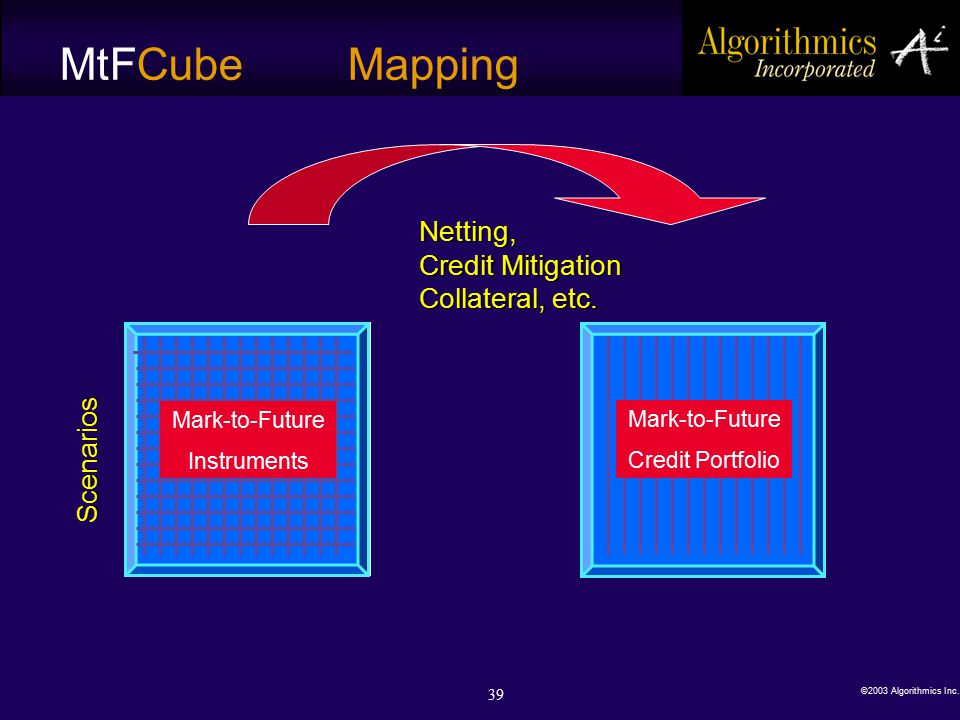 MtFCube Mapping

Algorithmics Incorporated

Netting,
Credit Mitigation
Collateral, etc.

Scenarios

Mark-to-Future
Instruments

Mark-to-Future
Credit Portfolio

39

©2003 Algorithmics Inc.